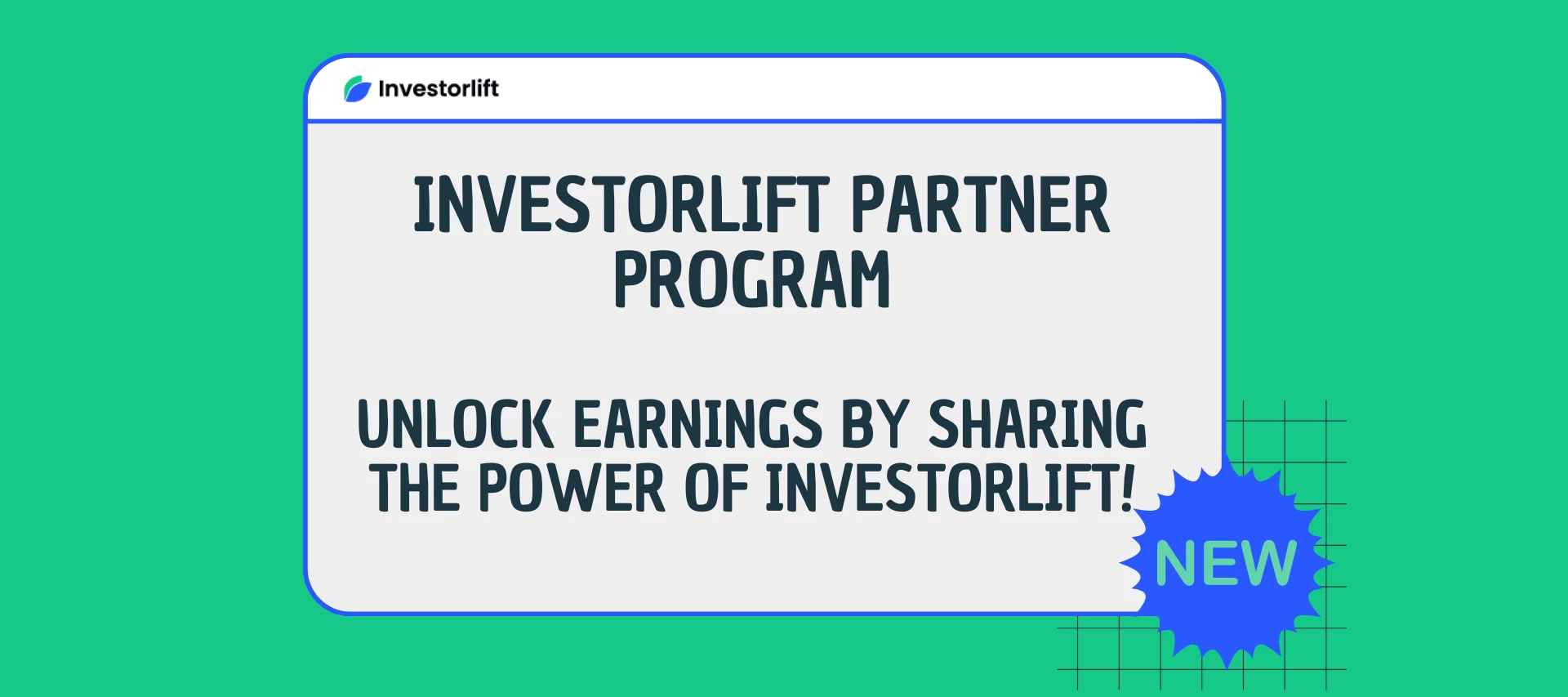 Investorlift

INVESTORLIFT PARTNER PROGRAM

UNLOCK EARNINGS BY SHARING THE POWER OF INVESTORLIFT!

NEW